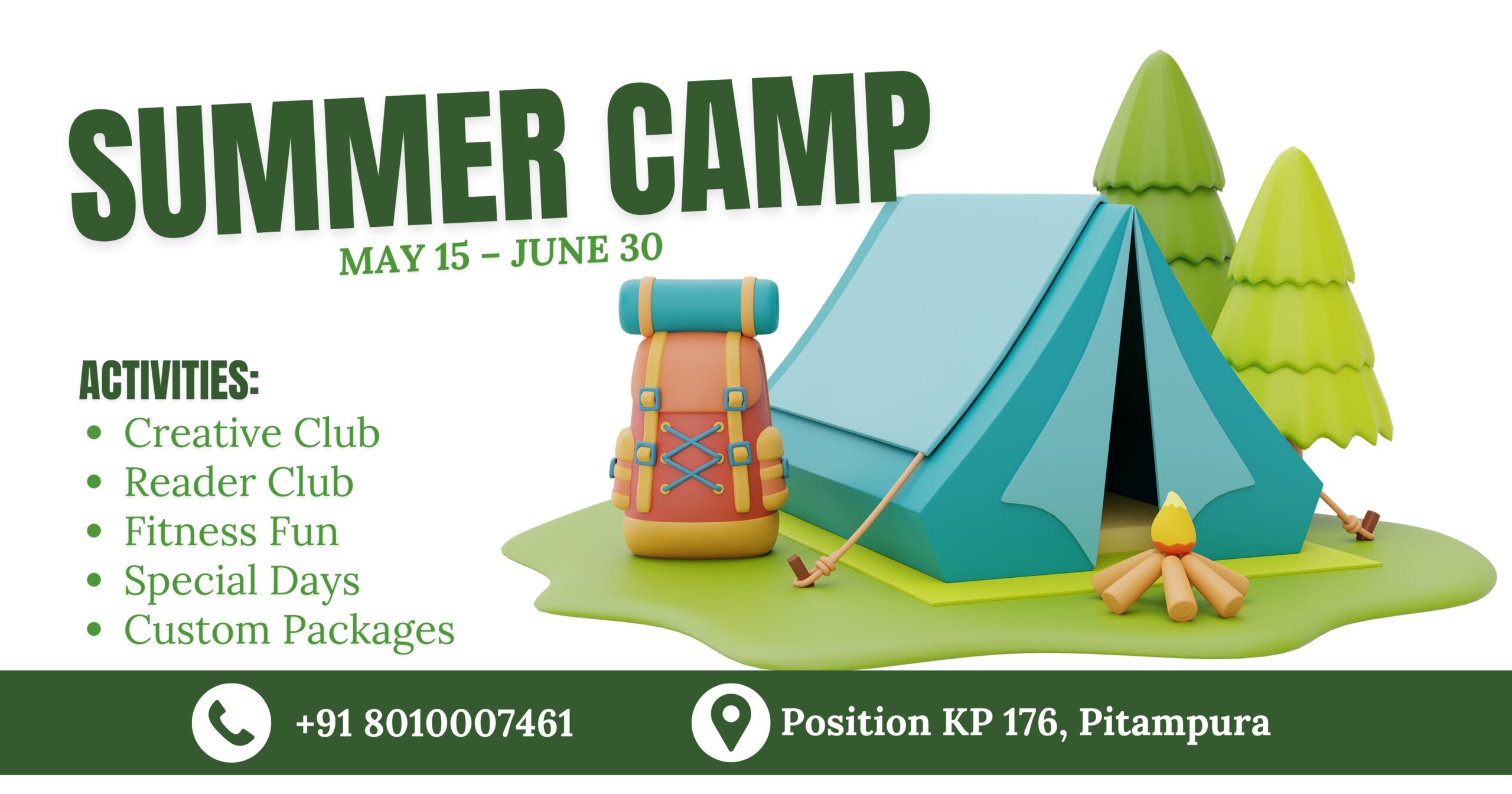 SUMMER CAMP
MAY 15 – JUNE 30

ACTIVITIES:
• Creative Club
• Reader Club
• Fitness Fun
• Special Days
• Custom Packages

+91 8010007461
Position KP 176, Pitampura